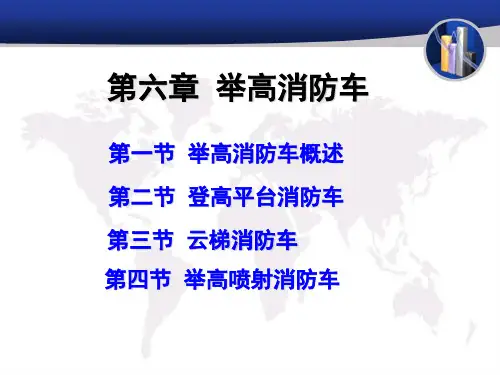 第六章 举高消防车

第一节 举高消防车概述

第二节 登高平台消防车

第三节 云梯消防车

第四节 举高喷射消防车